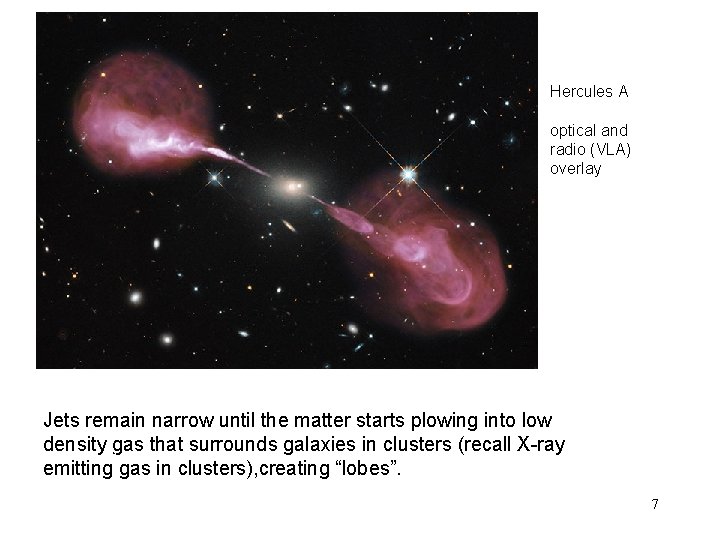 Hercules A

optical and radio (VLA) overlay

Jets remain narrow until the matter starts plowing into low density gas that surrounds galaxies in clusters (recall X-ray emitting gas in clusters),creating “lobes”.

7